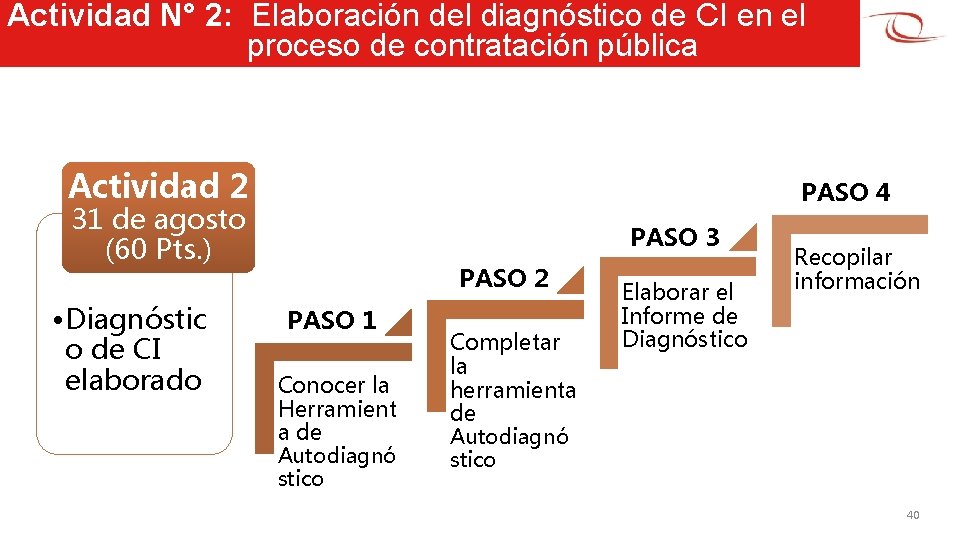 Actividad N° 2: Elaboración del diagnóstico de CI en el proceso de contratación pública

Actividad 2
31 de agosto
(60 Pts.)

• Diagnóstico de CI elaborado

PASO 1
Conocer la Herramienta de Autodiagnóstico

PASO 2
Completar la herramienta de Autodiagnóstico

PASO 3
Elaborar el Informe de Diagnóstico

PASO 4
Recopilar información

40